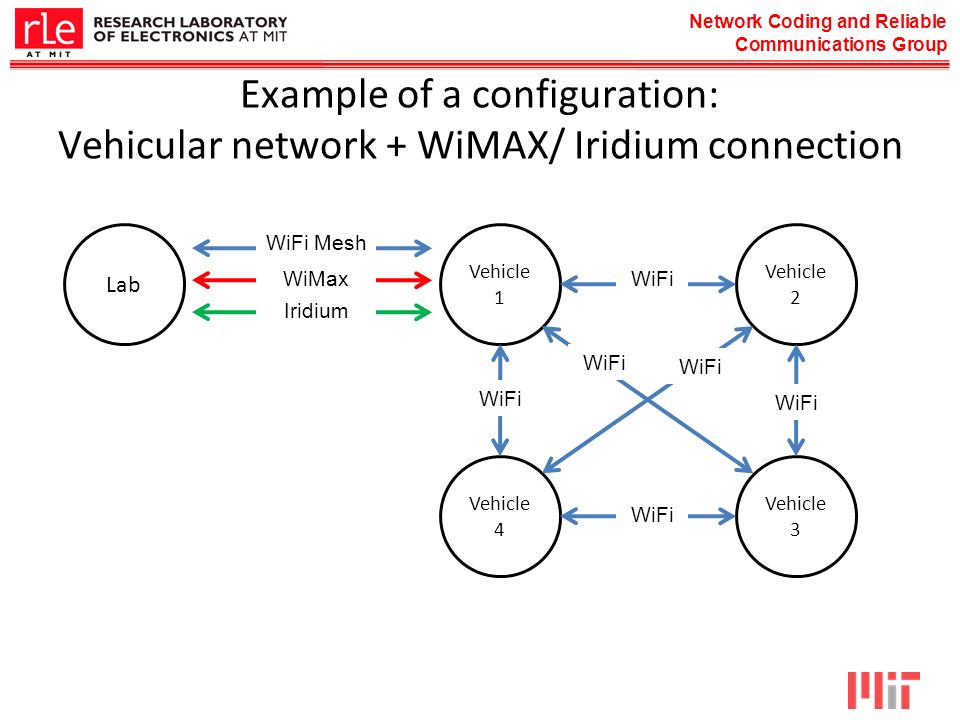 rle AT MIT RESEARCH LABORATORY OF ELECTRONICS AT MIT

Network Coding and Reliable Communications Group

Example of a configuration:
Vehicular network + WiMAX/ Iridium connection

Lab

WiFi Mesh

WiMax

Iridium

Vehicle 1

WiFi

Vehicle 2

WiFi

WiFi

WiFi

WiFi

Vehicle 4

WiFi

Vehicle 3

MIT